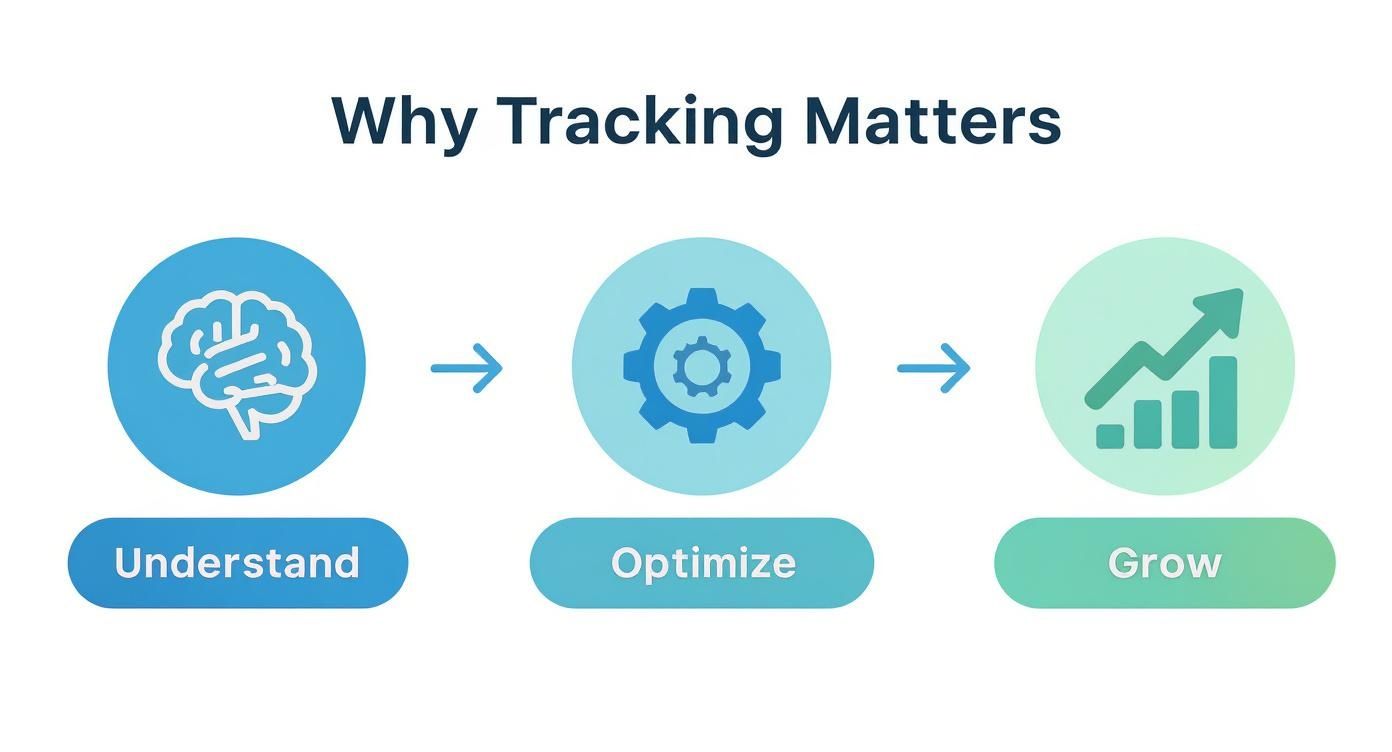 Why Tracking Matters

Understand

Optimize

Grow